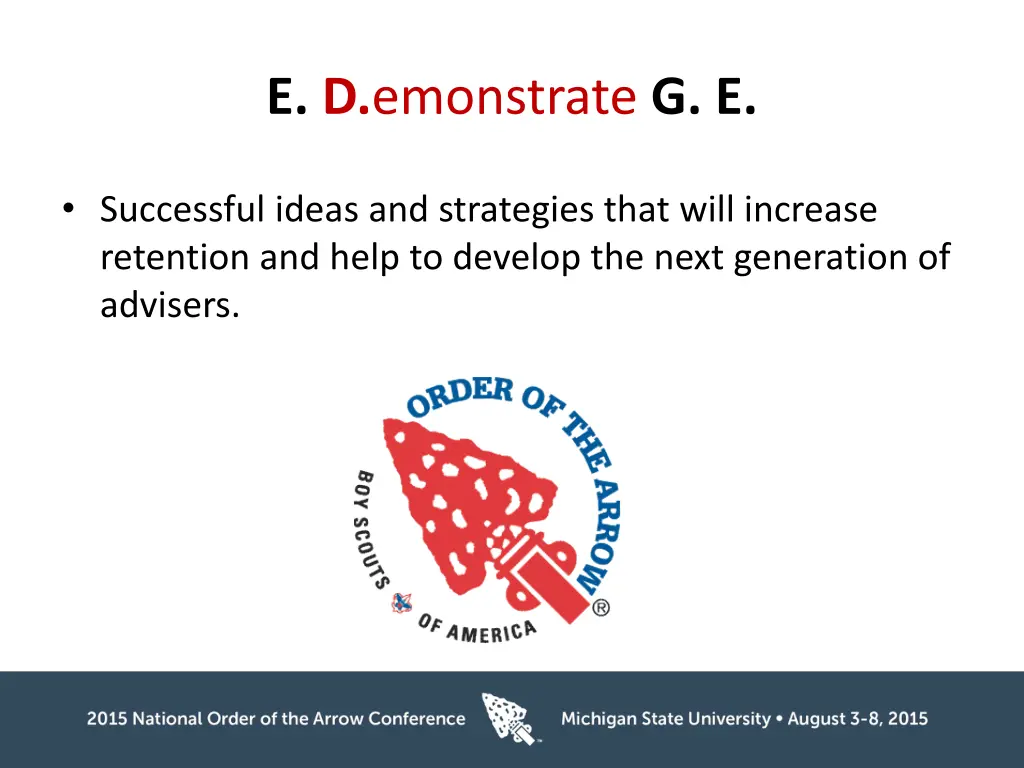 E. D.emonstrate G. E.

• Successful ideas and strategies that will increase retention and help to develop the next generation of advisers.

ORDER OF THE ARROW ®
BOY SCOUTS OF AMERICA

2015 National Order of the Arrow Conference Michigan State University • August 3-8, 2015